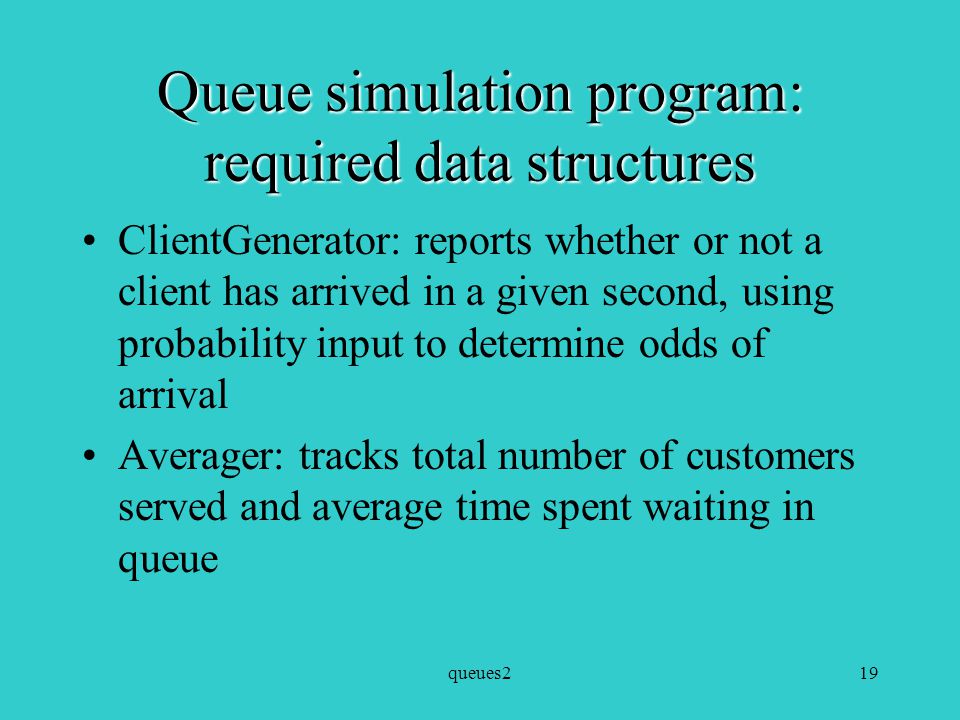 Queue simulation program: required data structures

• ClientGenerator: reports whether or not a client has arrived in a given second, using probability input to determine odds of arrival

• Averager: tracks total number of customers served and average time spent waiting in queue

queues2

19